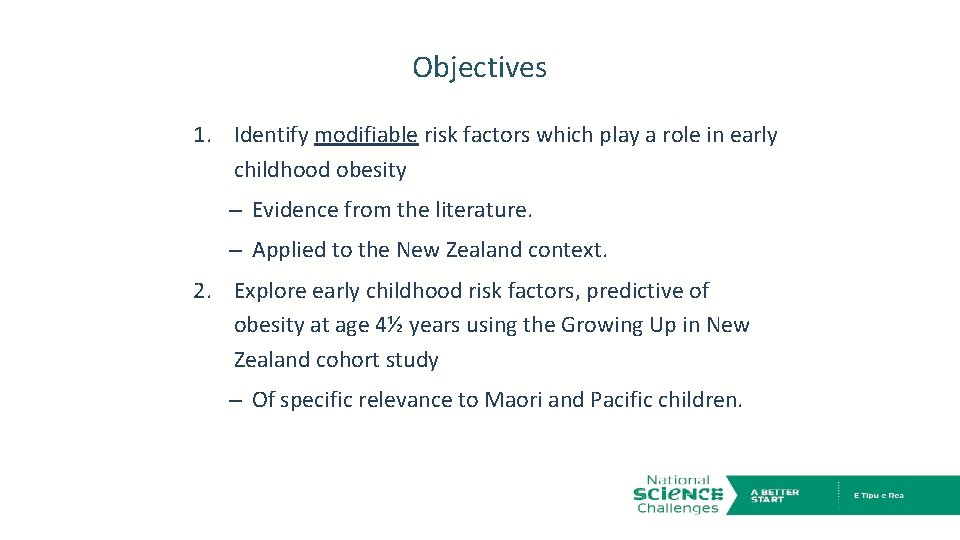 Objectives

1. Identify modifiable risk factors which play a role in early childhood obesity

– Evidence from the literature.

– Applied to the New Zealand context.

2. Explore early childhood risk factors, predictive of obesity at age 4½ years using the Growing Up in New Zealand cohort study

– Of specific relevance to Maori and Pacific children.

National SCIENCE Challenges

A BETTER START

E Tipu e Rea